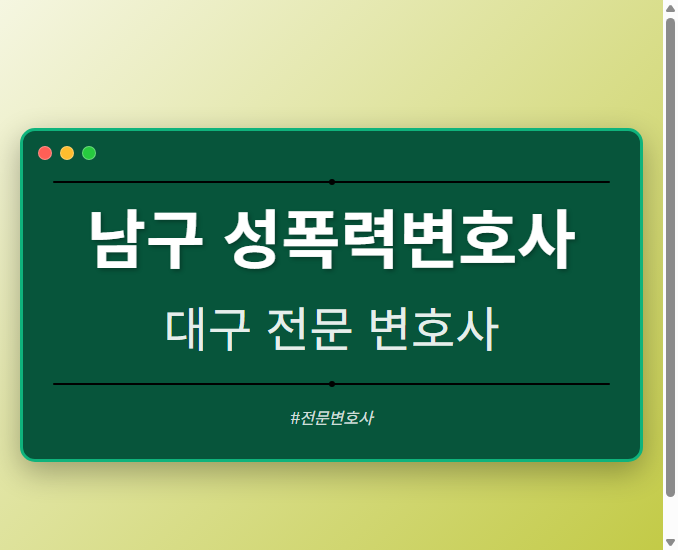 남구 성폭력변호사

대구 전문 변호사

#전문변호사